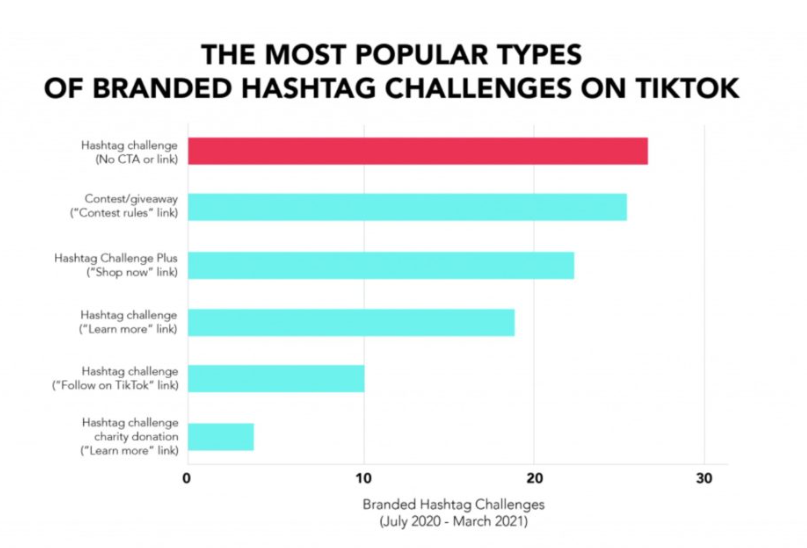 THE MOST POPULAR TYPES OF BRANDED HASHTAG CHALLENGES ON TIKTOK

Hashtag challenge (No CTA or link)

Contest/giveaway ("Contest rules" link)

Hashtag Challenge Plus ("Shop now" link)

Hashtag challenge ("Learn more" link)

Hashtag challenge ("Follow on TikTok" link)

Hashtag challenge charity donation ("Learn more" link)

0
10
20
30

Branded Hashtag Challenges (July 2020 - March 2021)